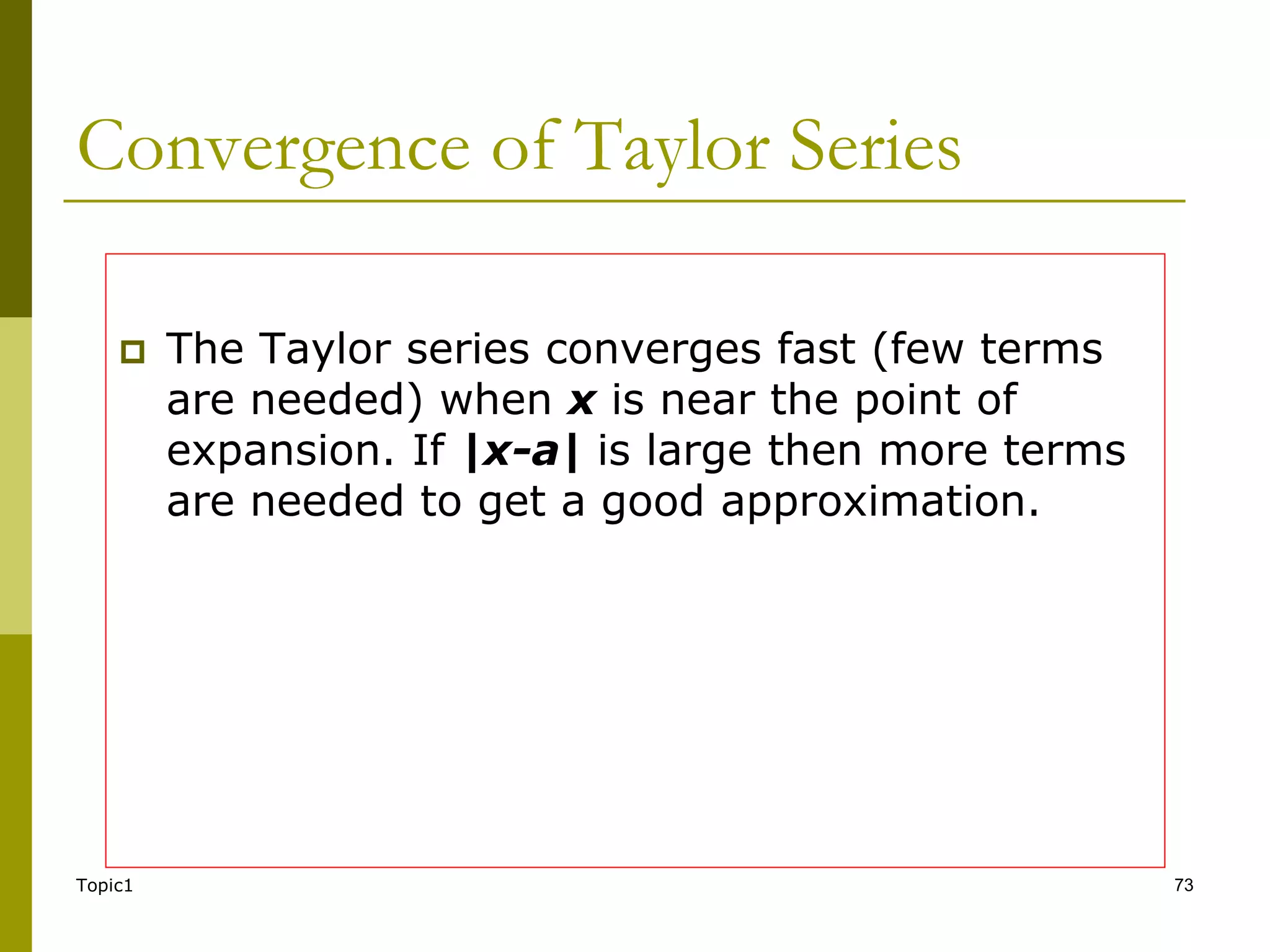 Convergence of Taylor Series

The Taylor series converges fast (few terms are needed) when $x$ is near the point of expansion. If $|x-a|$ is large then more terms are needed to get a good approximation.

Topic1

73